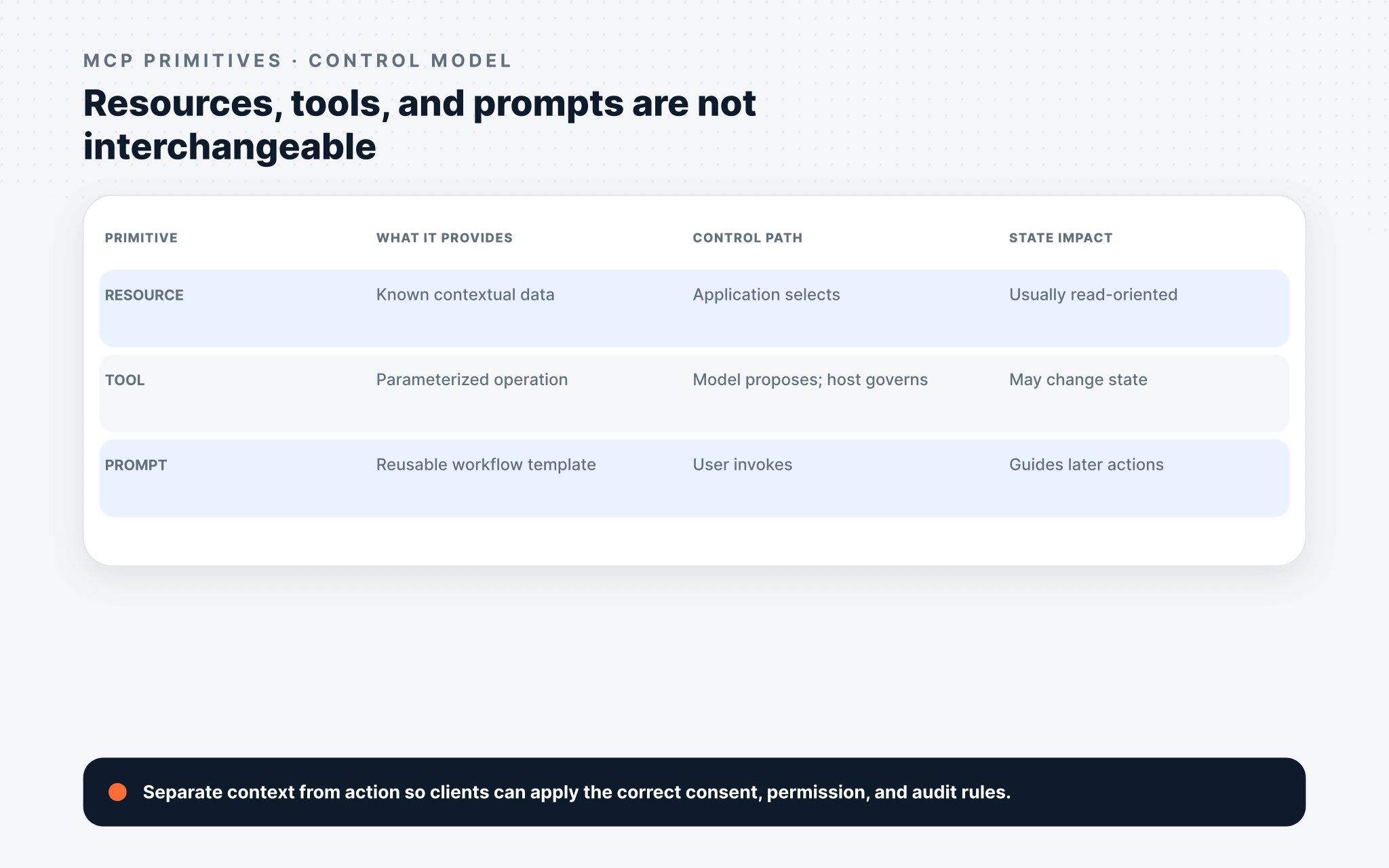 MCP PRIMITIVES · CONTROL MODEL

Resources, tools, and prompts are not interchangeable

| PRIMITIVE | WHAT IT PROVIDES | CONTROL PATH | STATE IMPACT |
|---|---|---|---|
| RESOURCE | Known contextual data | Application selects | Usually read-oriented |
| TOOL | Parameterized operation | Model proposes; host governs | May change state |
| PROMPT | Reusable workflow template | User invokes | Guides later actions |

Separate context from action so clients can apply the correct consent, permission, and audit rules.